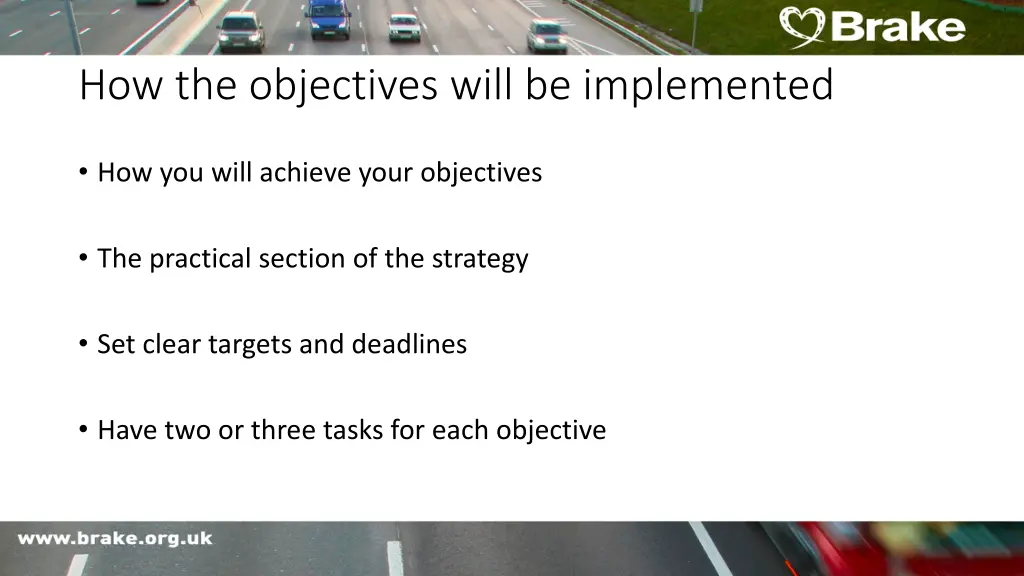 Brake

How the objectives will be implemented

• How you will achieve your objectives

• The practical section of the strategy

• Set clear targets and deadlines

• Have two or three tasks for each objective

www.brake.org.uk